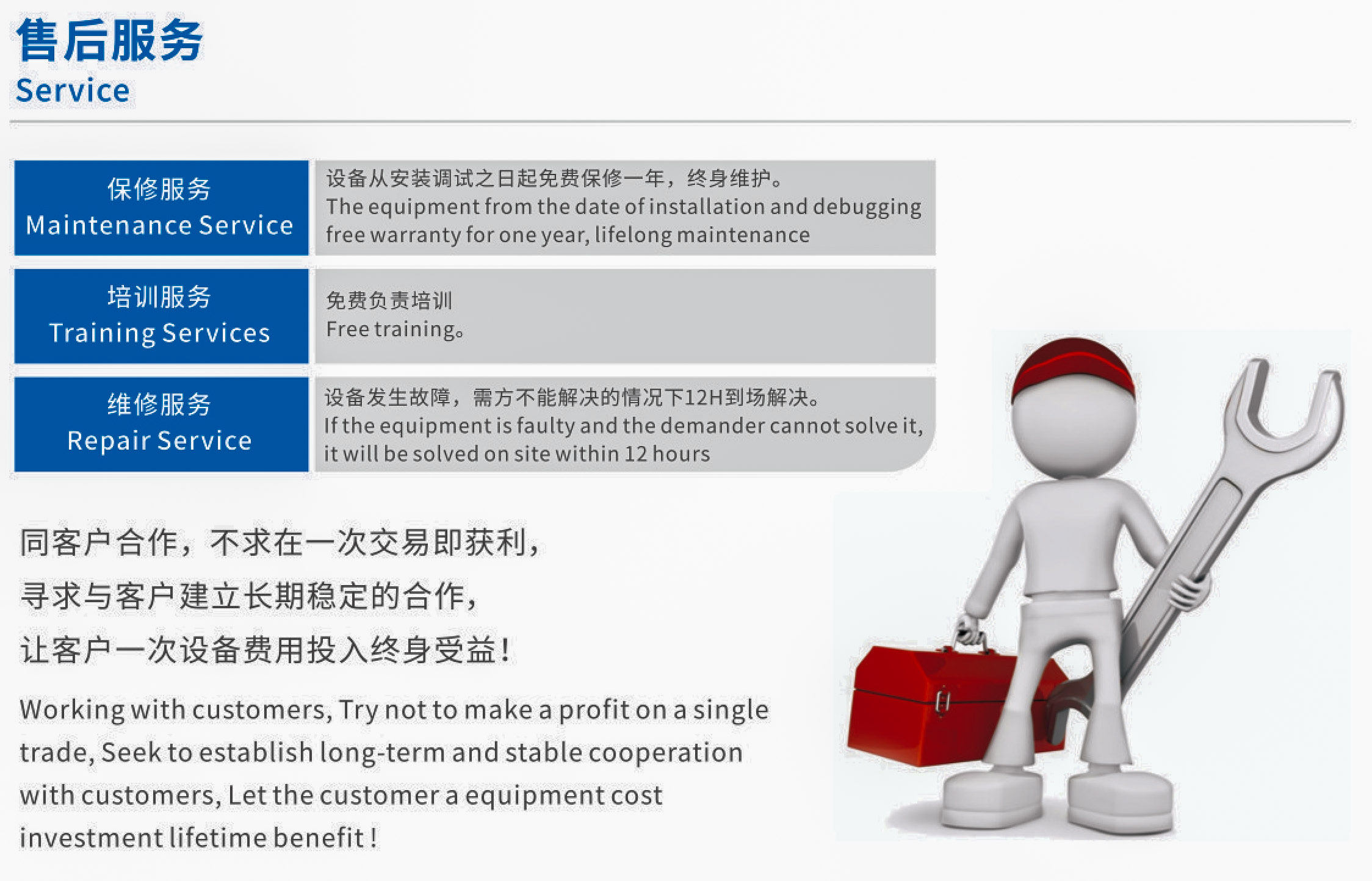 售后服务
Service

| 保修服务 Maintenance Service | 设备从安装调试之日起免费保修一年，终身维护。 The equipment from the date of installation and debugging free warranty for one year, lifelong maintenance |
|---|---|
| 培训服务 Training Services | 免费负责培训 Free training。 |
| 维修服务 Repair Service | 设备发生故障，需方不能解决的情况下12H到场解决。 If the equipment is faulty and the demander cannot solve it, it will be solved on site within 12 hours |

同客户合作，不求在一次交易即获利，
寻求与客户建立长期稳定的合作，
让客户一次设备费用投入终身受益！

Working with customers, Try not to make a profit on a single trade, Seek to establish long-term and stable cooperation with customers, Let the customer a equipment cost investment lifetime benefit !